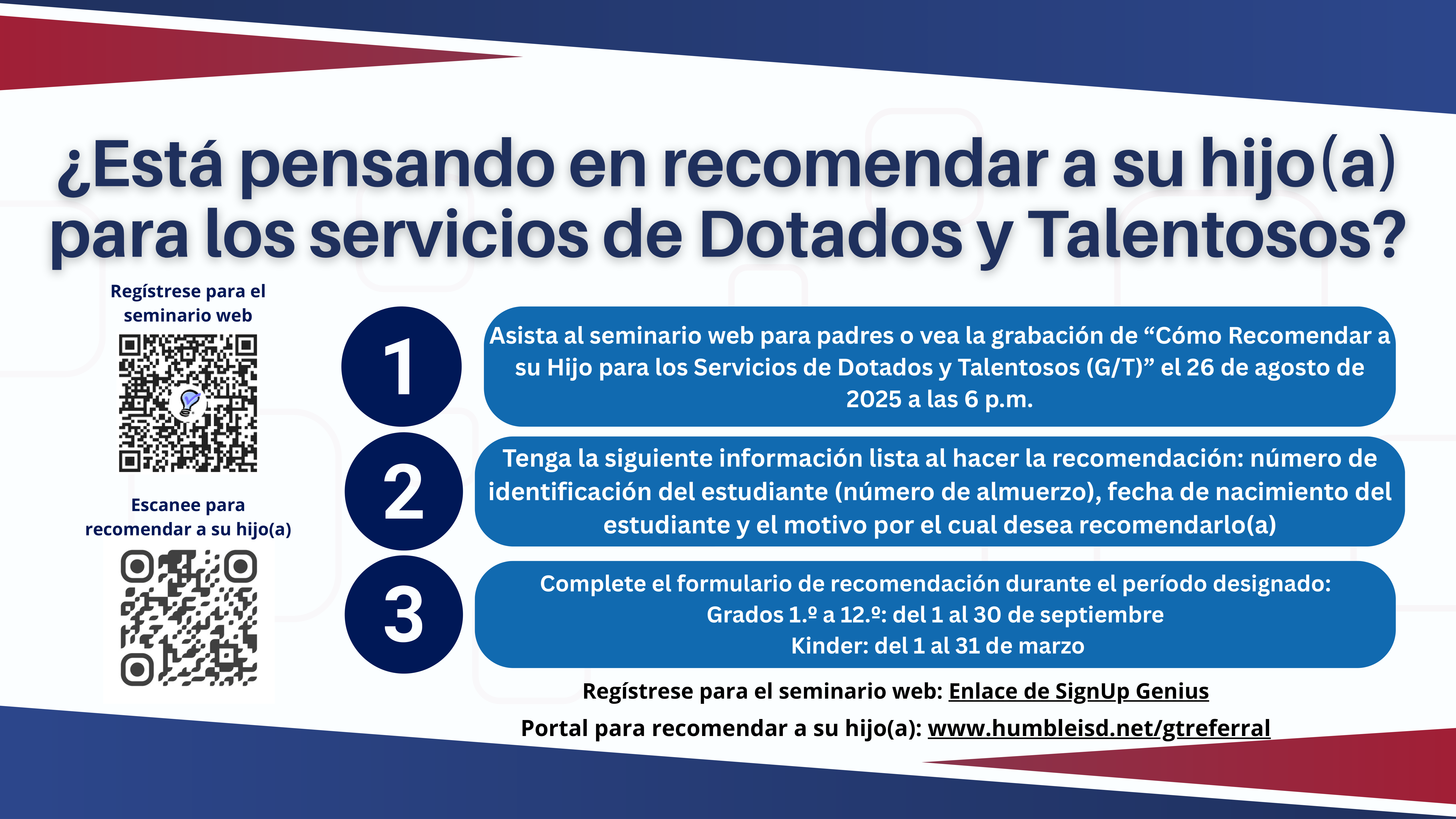 ¿Está pensando en recomendar a su hijo(a) para los servicios de Dotados y Talentosos?

Regístrese para el seminario web

Escanee para recomendar a su hijo(a)

1

Asista al seminario web para padres o vea la grabación de “Cómo Recomendar a su Hijo para los Servicios de Dotados y Talentosos (G/T)” el 26 de agosto de 2025 a las 6 p.m.

2

Tenga la siguiente información lista al hacer la recomendación: número de identificación del estudiante (número de almuerzo), fecha de nacimiento del estudiante y el motivo por el cual desea recomendarlo(a)

3

Complete el formulario de recomendación durante el período designado:
Grados 1.º a 12.º: del 1 al 30 de septiembre
Kinder: del 1 al 31 de marzo

Regístrese para el seminario web: Enlace de SignUp Genius
Portal para recomendar a su hijo(a): www.humbleisd.net/gtreferral